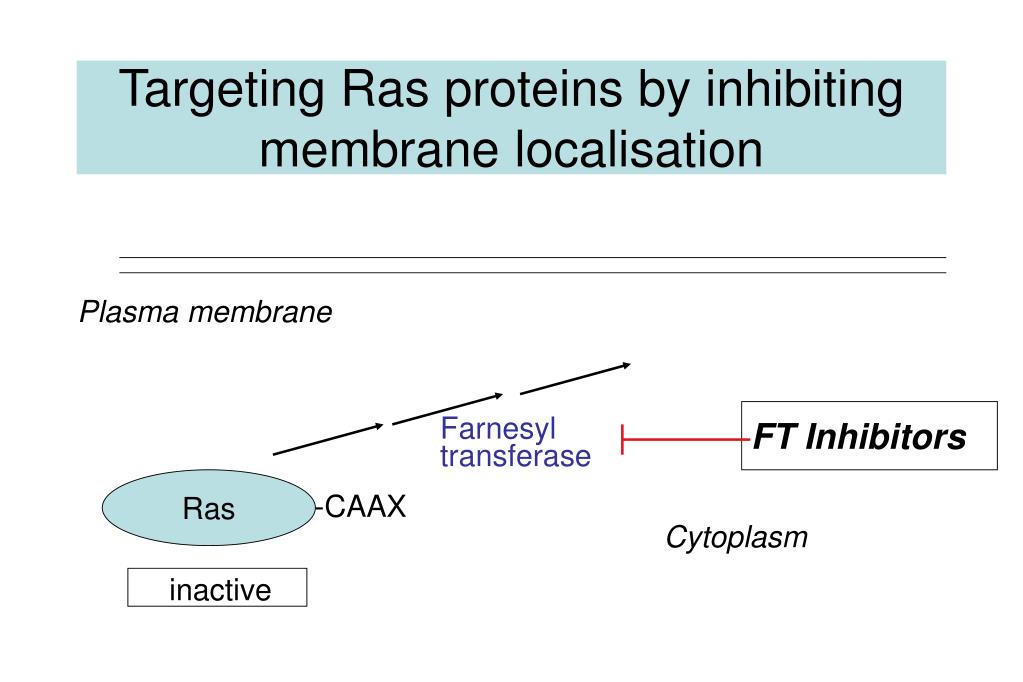 Targeting Ras proteins by inhibiting membrane localisation

Plasma membrane

Farnesyl transferase

FT Inhibitors

Ras

-CAAX

Cytoplasm

inactive